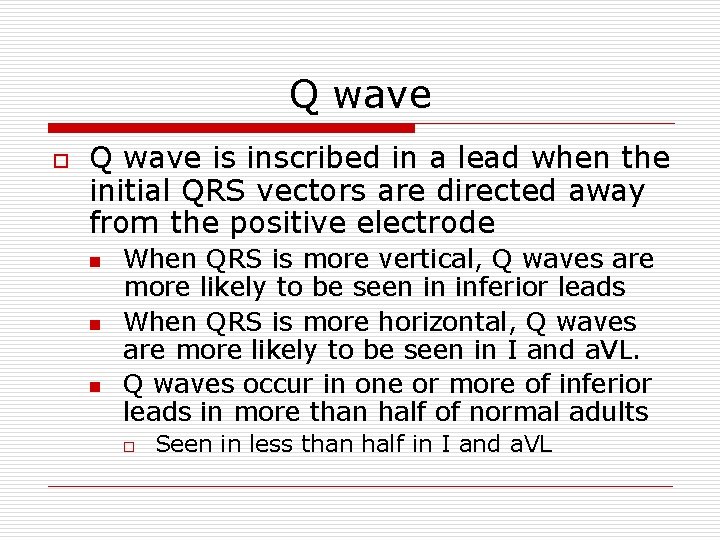 Q wave

Q wave is inscribed in a lead when the initial QRS vectors are directed away from the positive electrode

When QRS is more vertical, Q waves are more likely to be seen in inferior leads

When QRS is more horizontal, Q waves are more likely to be seen in I and aVL.

Q waves occur in one or more of inferior leads in more than half of normal adults

Seen in less than half in I and aVL